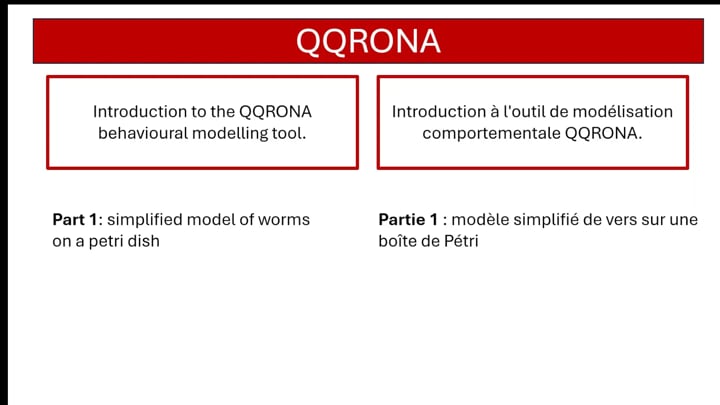 QQRONA

Introduction to the QQRONA behavioural modelling tool.

Part 1: simplified model of worms on a petri dish

Introduction à l'outil de modélisation comportementale QQRONA.

Partie 1 : modèle simplifié de vers sur une boîte de Pétri